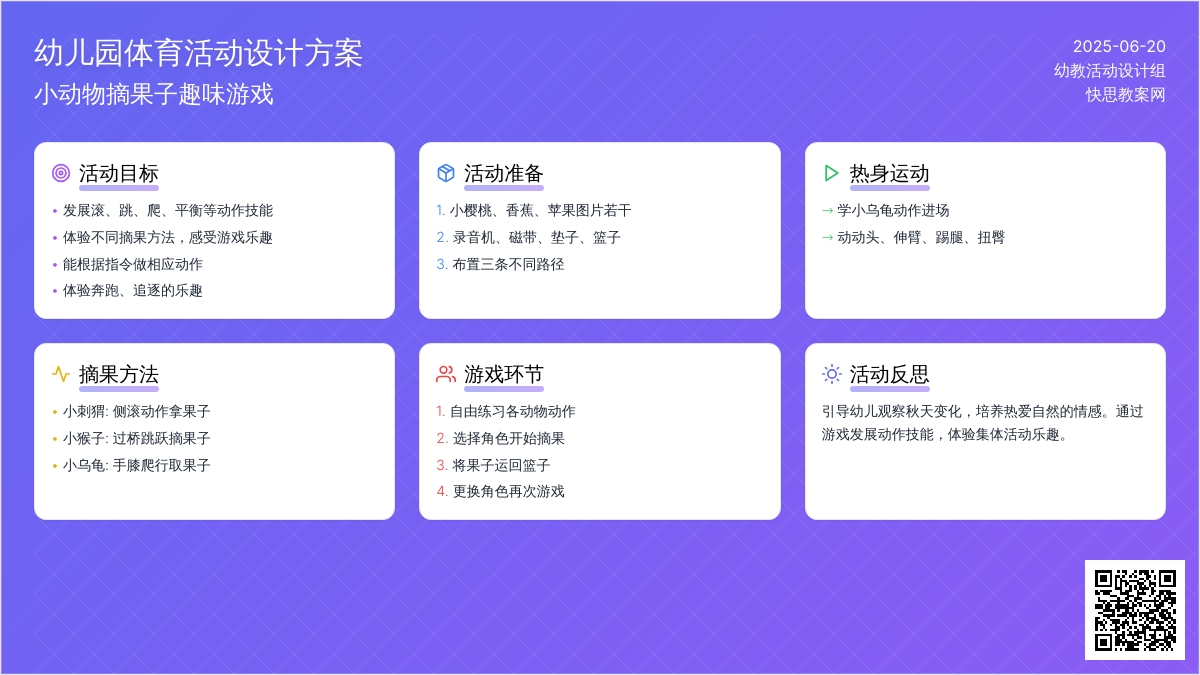 幼儿园体育活动设计方案
小动物摘果子趣味游戏

2025-06-20
幼教活动设计组
快思教案网

活动目标
• 发展滚、跳、爬、平衡等动作技能
• 体验不同摘果方法，感受游戏乐趣
• 能根据指令做相应动作
• 体验奔跑、追逐的乐趣

活动准备
1. 小樱桃、香蕉、苹果图片若干
2. 录音机、磁带、垫子、篮子
3. 布置三条不同路径

热身运动
→ 学小乌龟动作进场
→ 动动头、伸臂、踢腿、扭臀

摘果方法
• 小刺猬: 侧滚动作拿果子
• 小猴子: 过桥跳跃摘果子
• 小乌龟: 手膝爬行取果子

游戏环节
1. 自由练习各动物动作
2. 选择角色开始摘果
3. 将果子运回篮子
4. 更换角色再次游戏

活动反思
引导幼儿观察秋天变化，培养热爱自然的情感。通过游戏发展动作技能，体验集体活动乐趣。